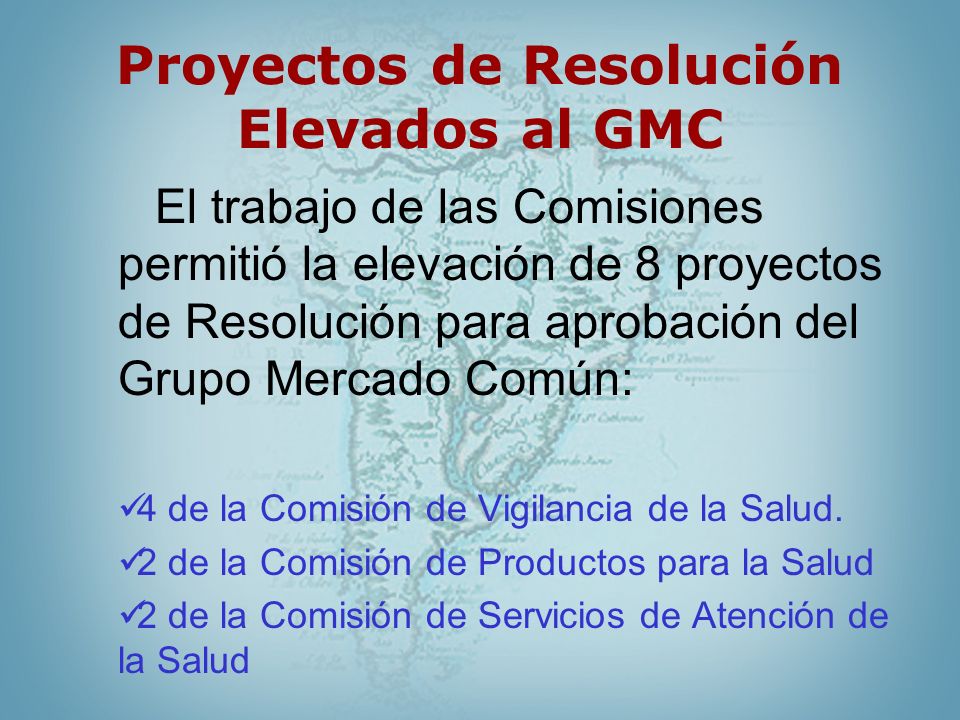 Proyectos de Resolución Elevados al GMC

El trabajo de las Comisiones permitió la elevación de 8 proyectos de Resolución para aprobación del Grupo Mercado Común:

✓4 de la Comisión de Vigilancia de la Salud.
✓2 de la Comisión de Productos para la Salud
✓2 de la Comisión de Servicios de Atención de la Salud